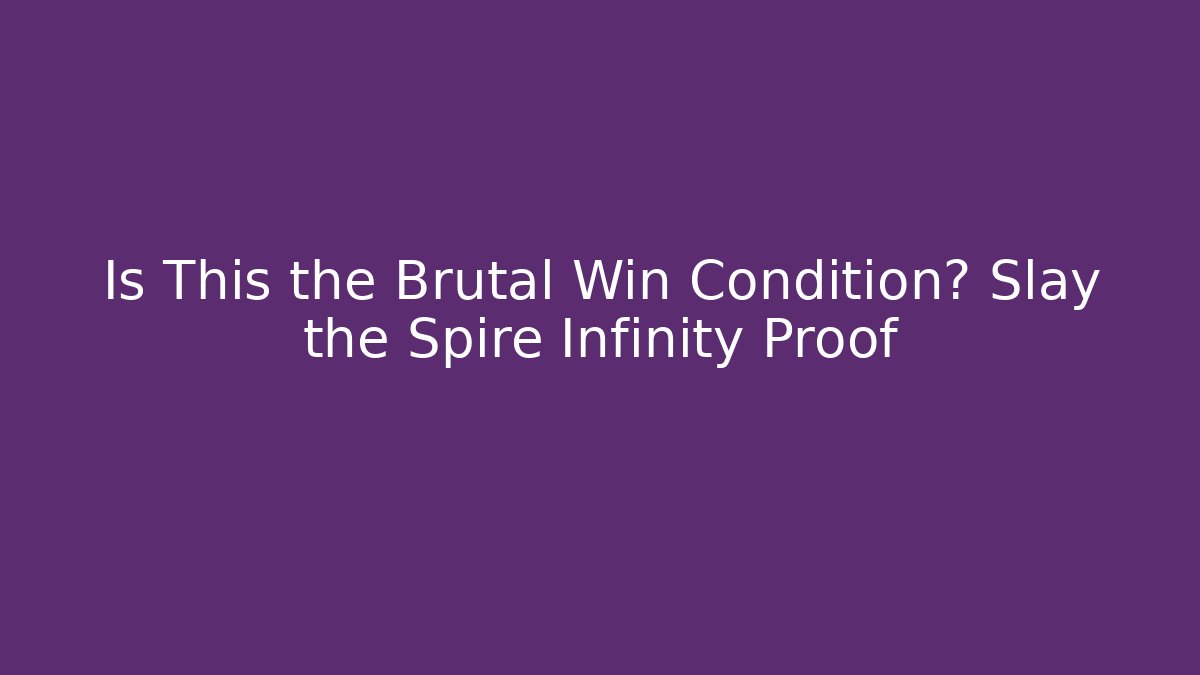 Is This the Brutal Win Condition? Slay the Spire Infinity Proof